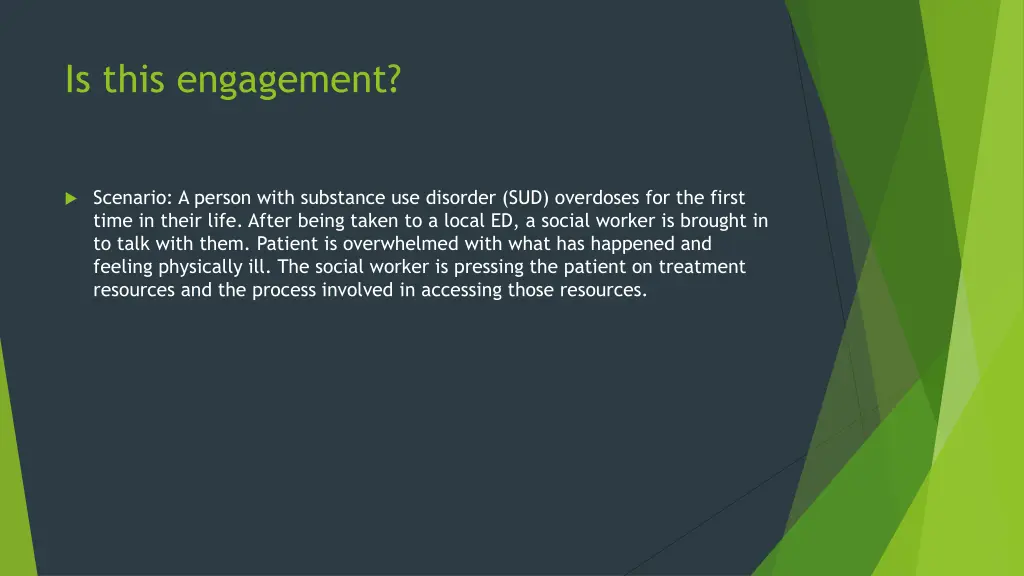 Is this engagement?

Scenario: A person with substance use disorder (SUD) overdoses for the first time in their life. After being taken to a local ED, a social worker is brought in to talk with them. Patient is overwhelmed with what has happened and feeling physically ill. The social worker is pressing the patient on treatment resources and the process involved in accessing those resources.